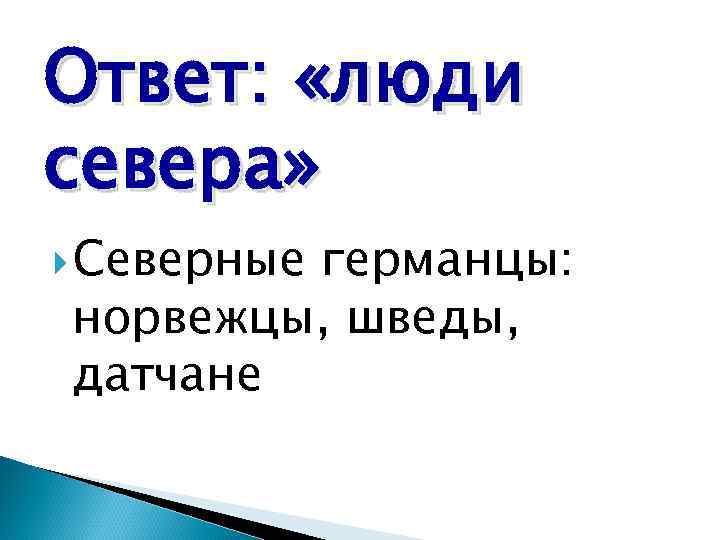 Ответ: «люди севера»

Северные германцы: норвежцы, шведы, датчане